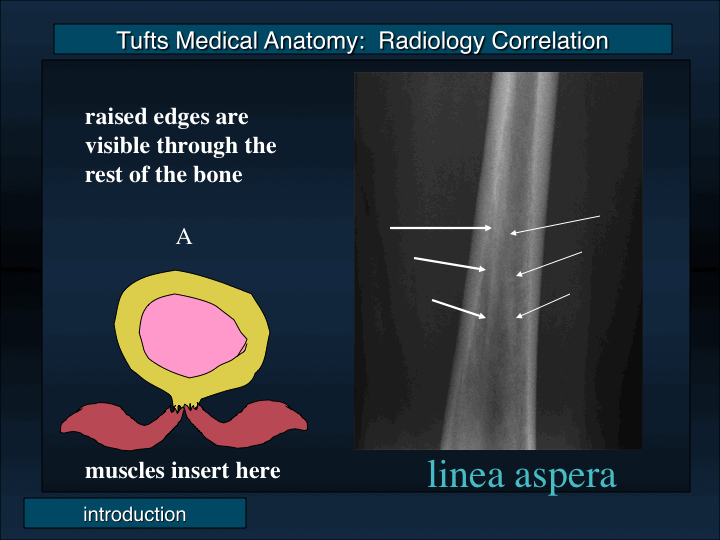 Tufts Medical Anatomy:  Radiology Correlation

raised edges are visible through the rest of the bone

A

muscles insert here

linea aspera

introduction